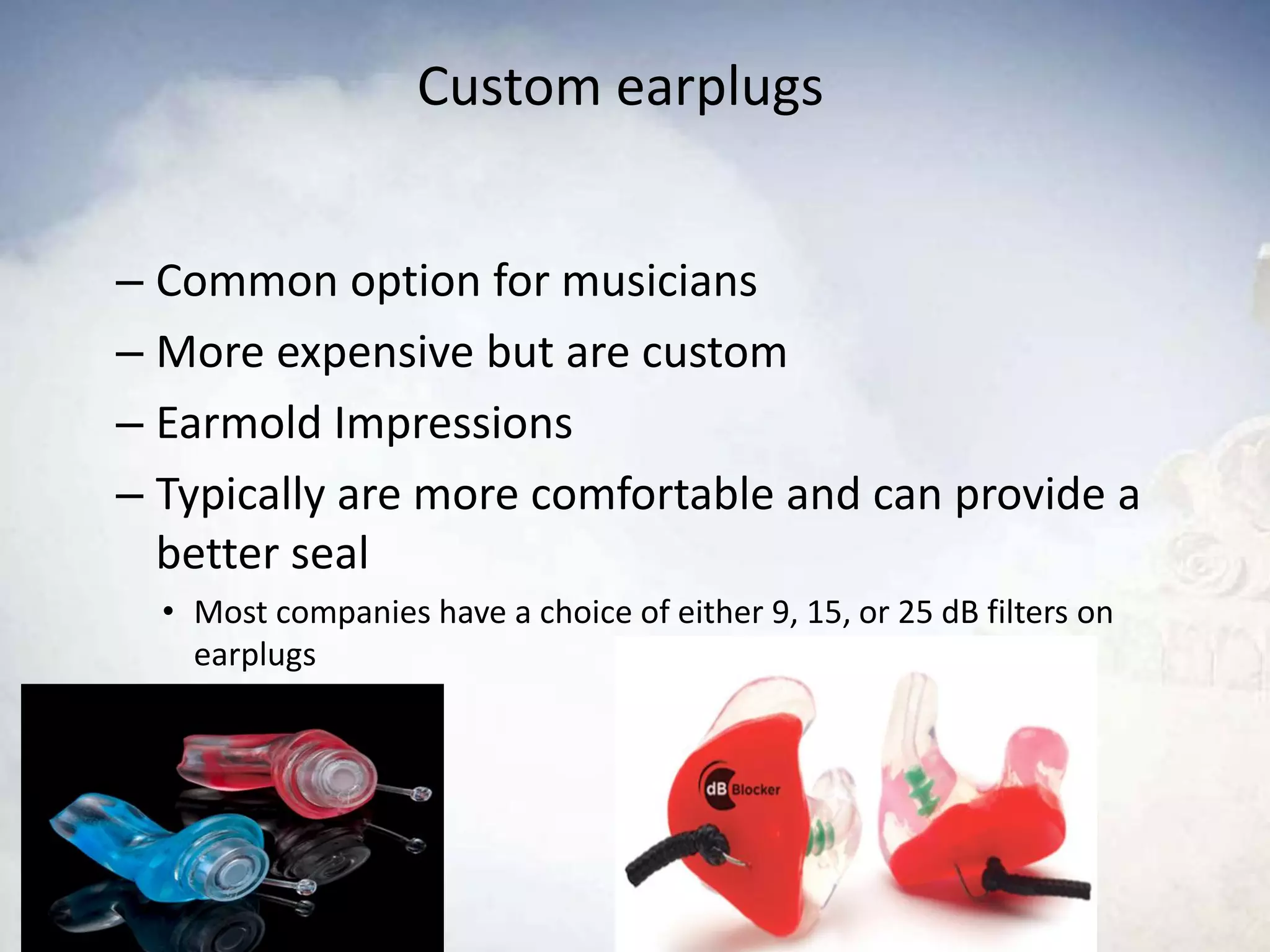 Custom earplugs

– Common option for musicians
– More expensive but are custom
– Earmold Impressions
– Typically are more comfortable and can provide a better seal
• Most companies have a choice of either 9, 15, or 25 dB filters on earplugs

dB Blocker